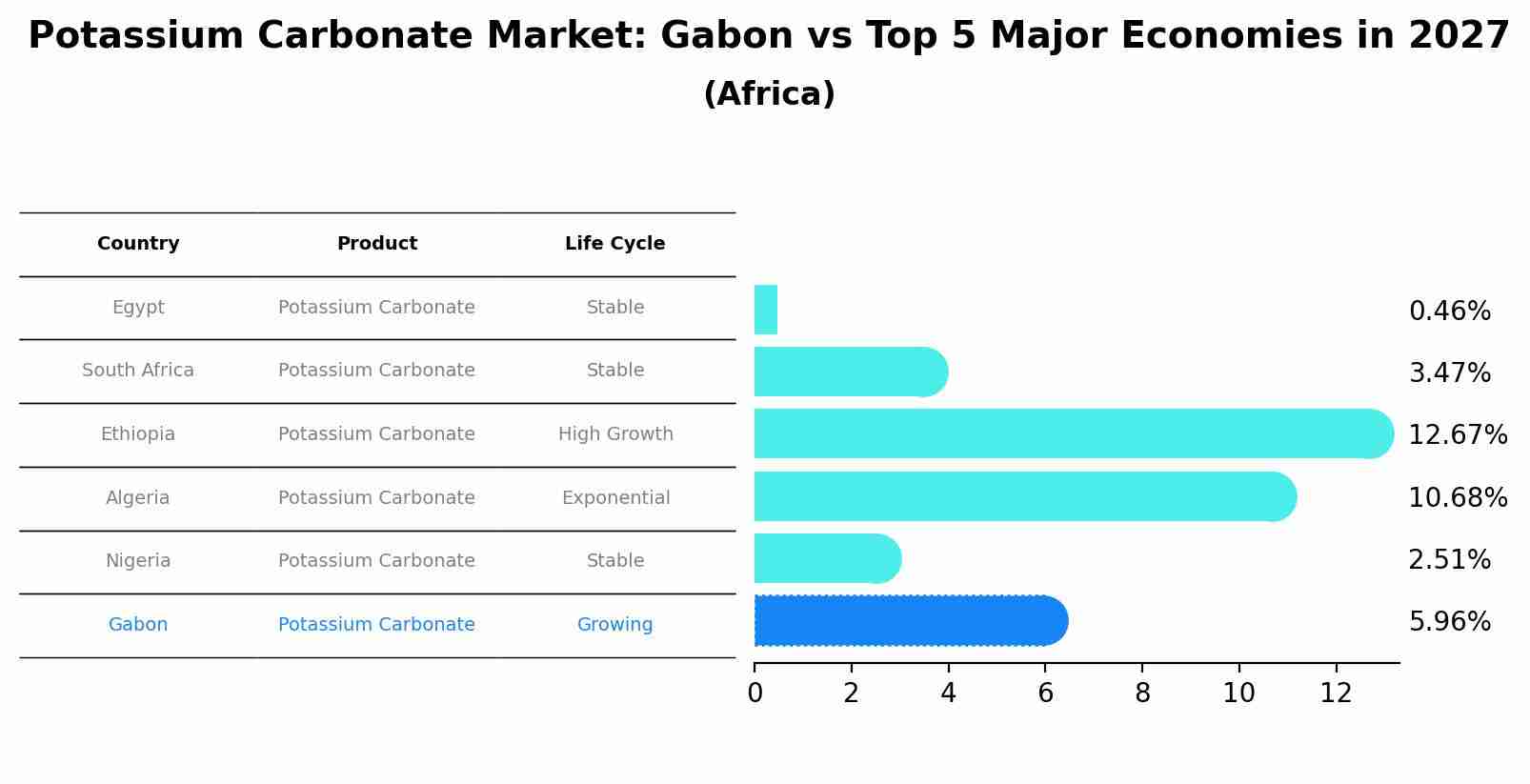 Potassium Carbonate Market: Gabon vs Top 5 Major Economies in 2027
(Africa)

| Country | Product | Life Cycle |
|---|---|---|
| Egypt | Potassium Carbonate | Stable |
| South Africa | Potassium Carbonate | Stable |
| Ethiopia | Potassium Carbonate | High Growth |
| Algeria | Potassium Carbonate | Exponential |
| Nigeria | Potassium Carbonate | Stable |
| Gabon | Potassium Carbonate | Growing |

0.46%
3.47%
12.67%
10.68%
2.51%
5.96%

0 2 4 6 8 10 12